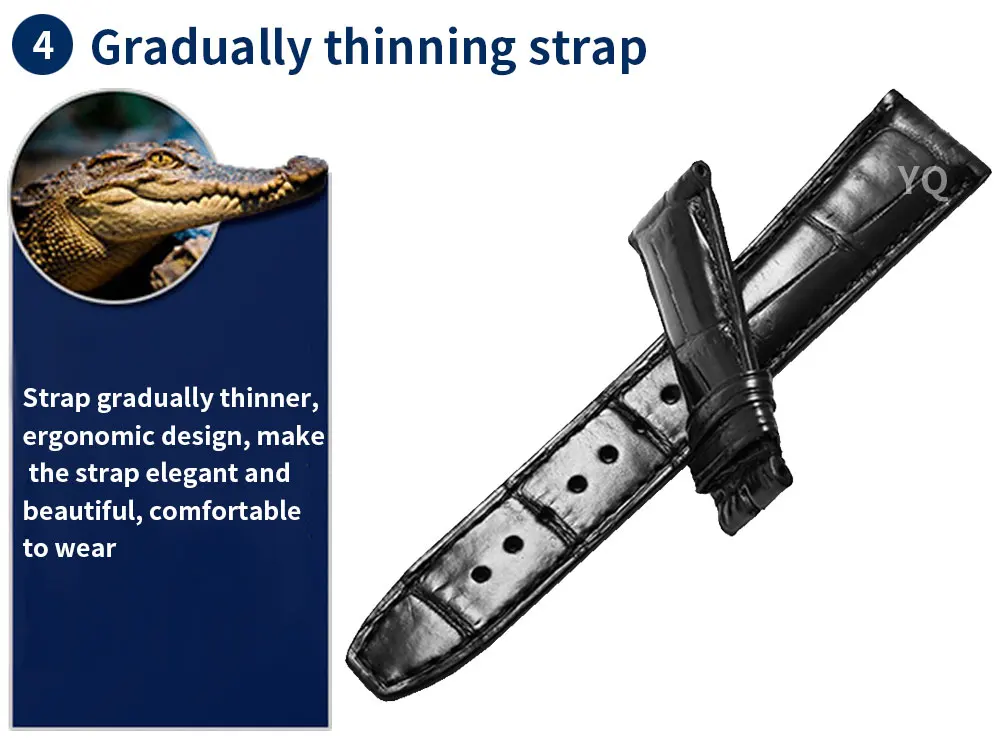 4 Gradually thinning strap

YQ

Strap gradually thinner, ergonomic design, make the strap elegant and beautiful, comfortable to wear